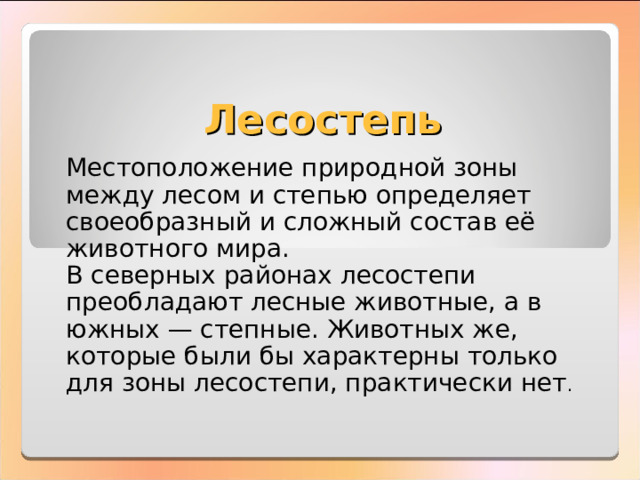 Лесостепь

Местоположение природной зоны между лесом и степью определяет своеобразный и сложный состав её животного мира.
В северных районах лесостепи преобладают лесные животные, а в южных — степные. Животных же, которые были бы характерны только для зоны лесостепи, практически нет.